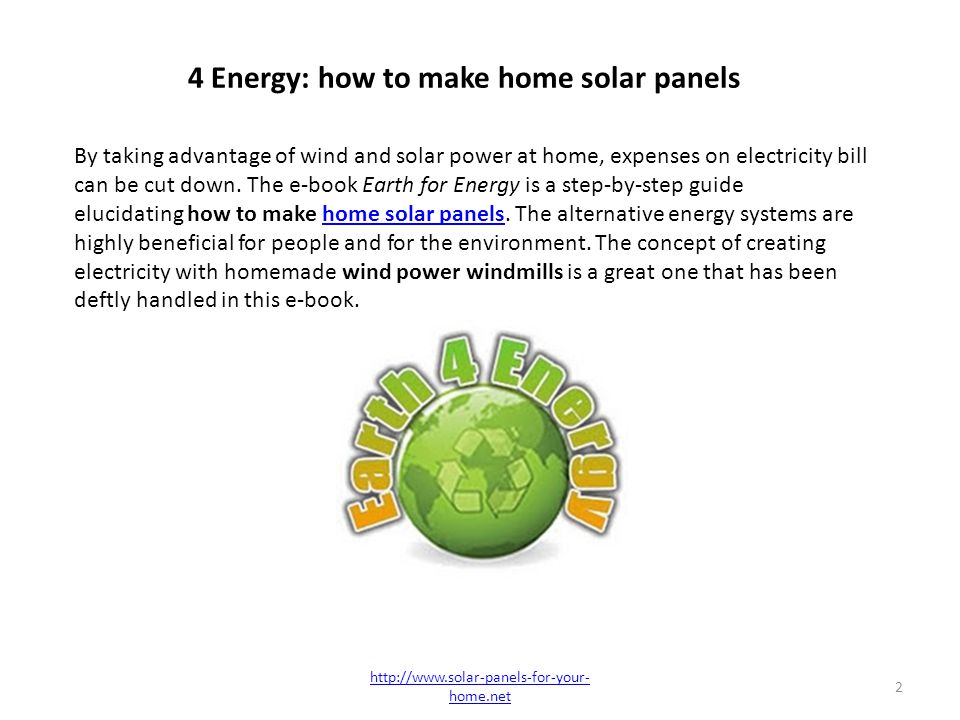 4 Energy: how to make home solar panels

By taking advantage of wind and solar power at home, expenses on electricity bill can be cut down. The e-book Earth for Energy is a step-by-step guide elucidating how to make home solar panels. The alternative energy systems are highly beneficial for people and for the environment. The concept of creating electricity with homemade wind power windmills is a great one that has been deftly handled in this e-book.

Earth 4 Energy

http://www.solar-panels-for-your-home.net

2